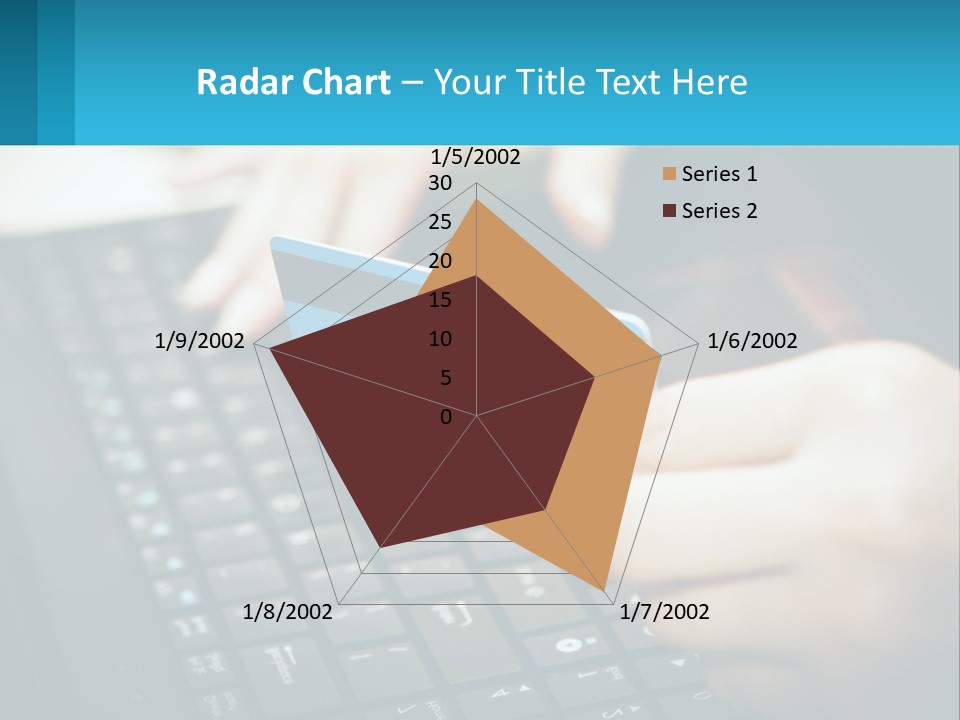 Radar Chart – Your Title Text Here

1/5/2002
30
25
20
15
10
5
0
1/6/2002
1/7/2002
1/8/2002
1/9/2002

Series 1
Series 2